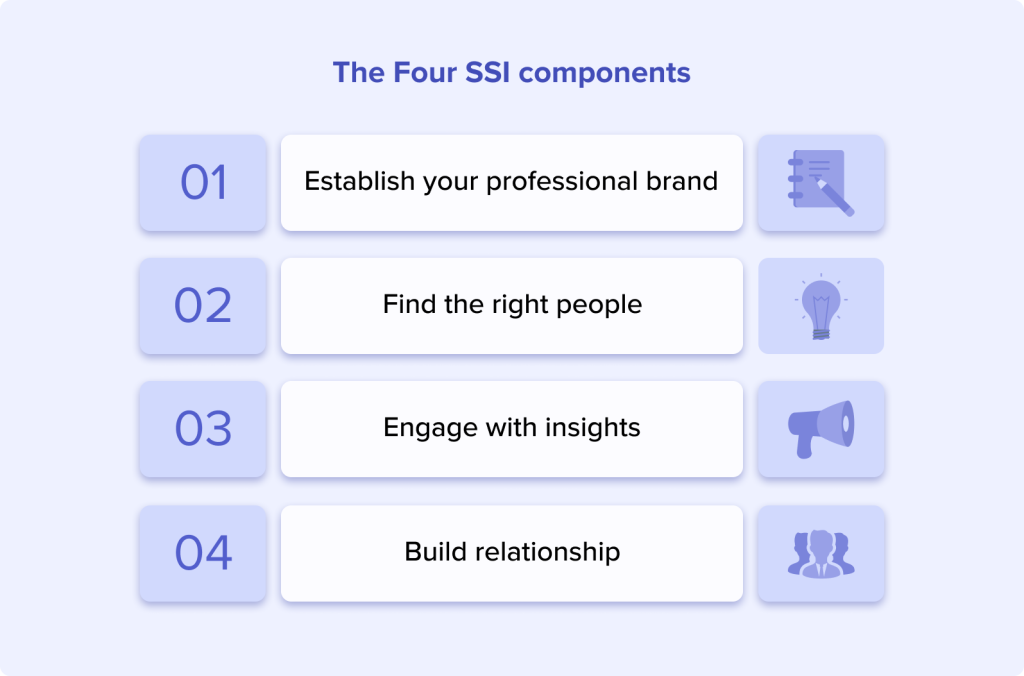 The Four SSI components

01 Establish your professional brand

02 Find the right people

03 Engage with insights

04 Build relationship